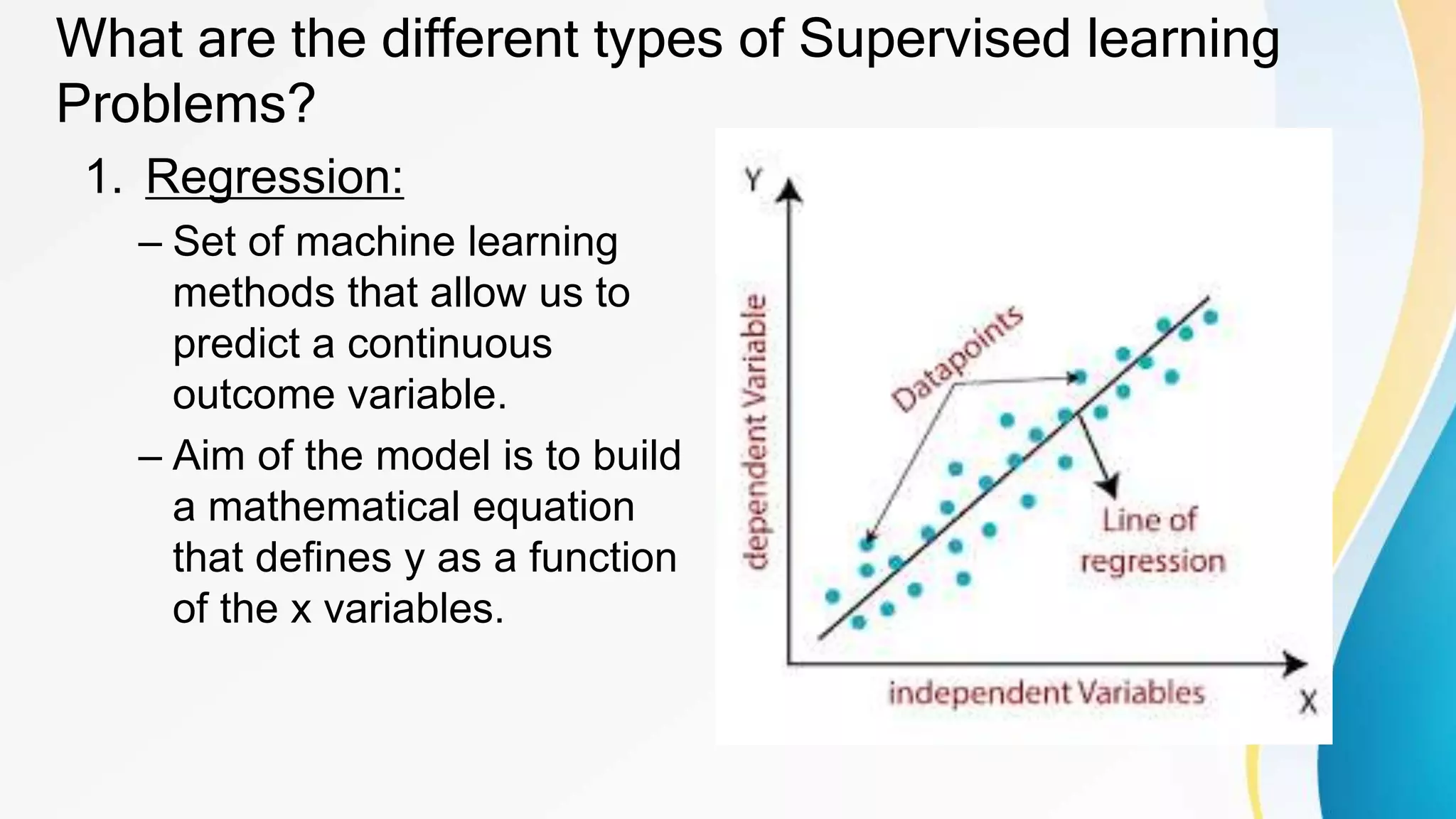 What are the different types of Supervised learning Problems?

1. Regression:

– Set of machine learning methods that allow us to predict a continuous outcome variable.

– Aim of the model is to build a mathematical equation that defines y as a function of the x variables.

Y

dependent Variable

Datapoints

Line of regression

independent Variables

X